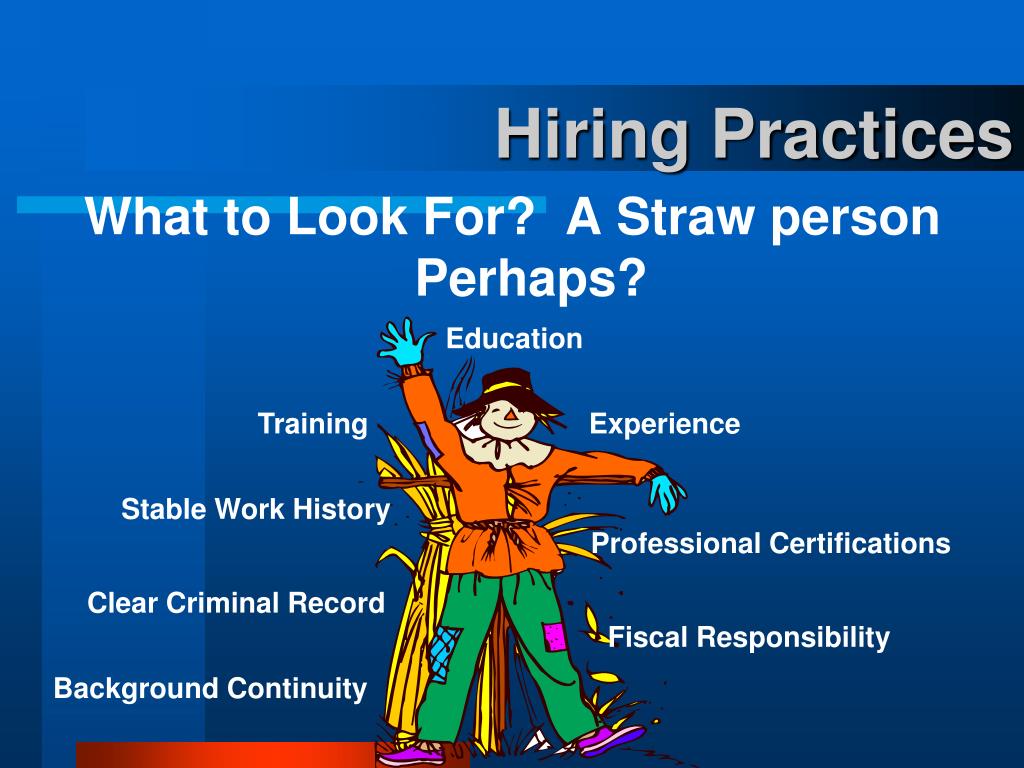 Hiring Practices

What to Look For? A Straw person Perhaps?

Education

Training

Experience

Stable Work History

Professional Certifications

Clear Criminal Record

Fiscal Responsibility

Background Continuity